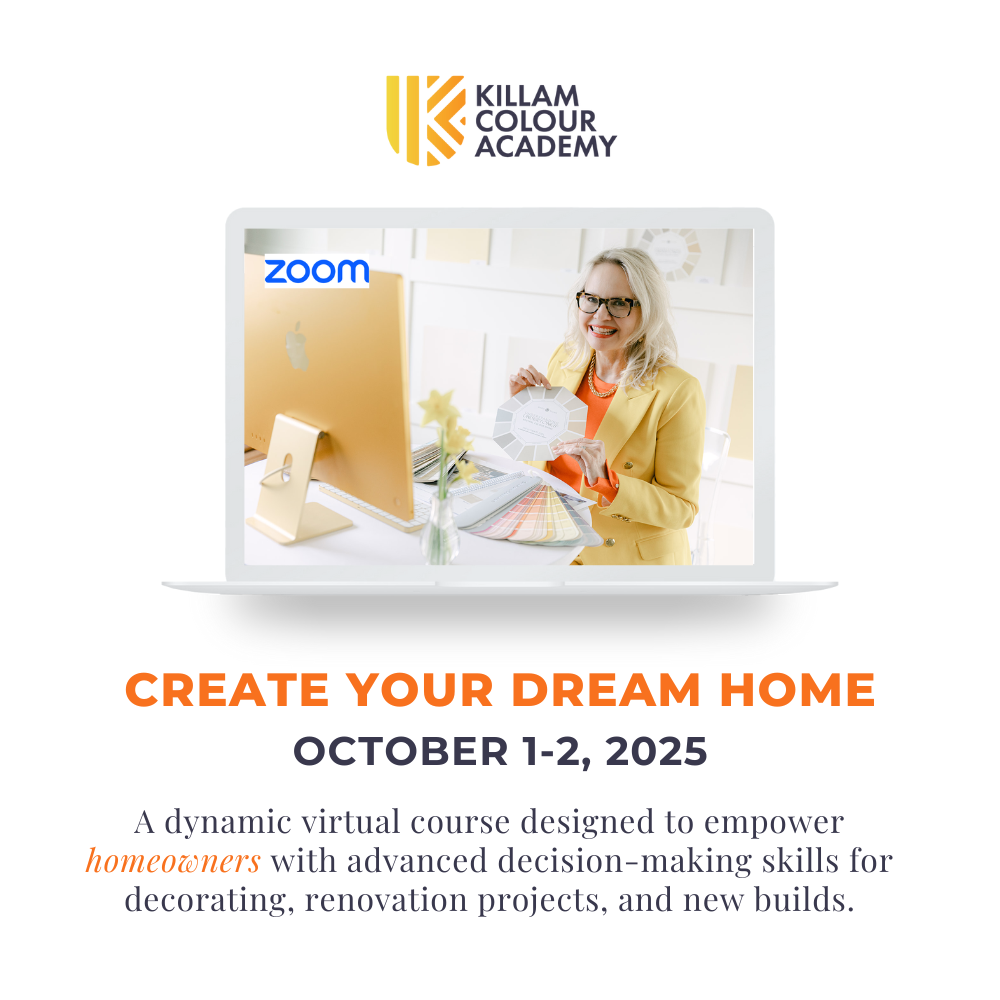 KILLAM COLOUR ACADEMY

zoom

CREATE YOUR DREAM HOME
OCTOBER 1-2, 2025

A dynamic virtual course designed to empower homeowners with advanced decision-making skills for decorating, renovation projects, and new builds.